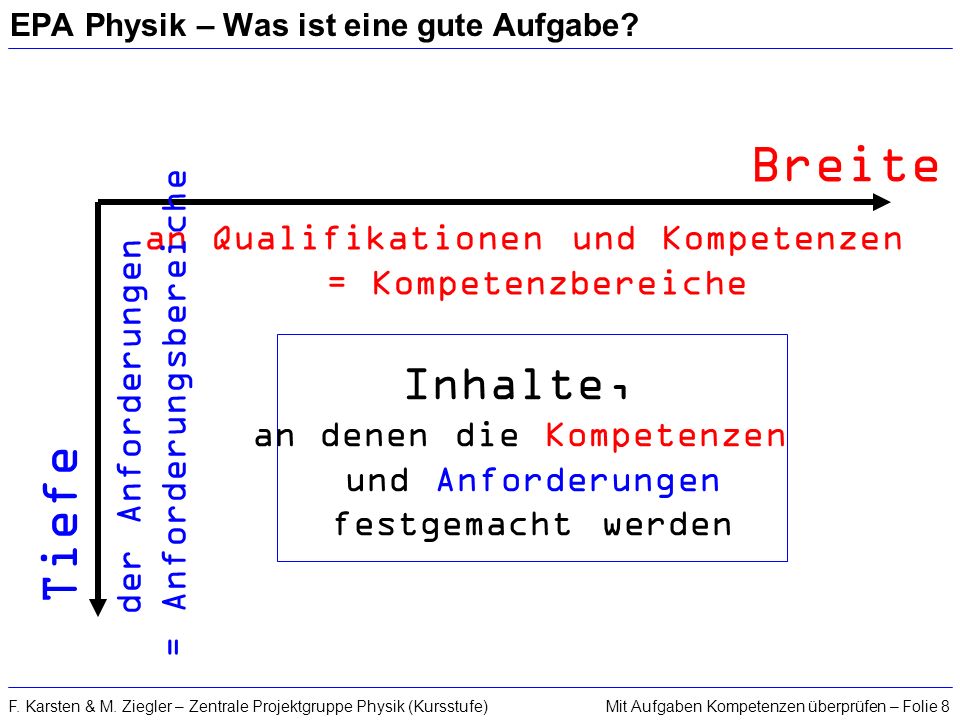 EPA Physik – Was ist eine gute Aufgabe?

Breite

an Qualifikationen und Kompetenzen
= Kompetenzbereiche

Tiefe

der Anforderungen
= Anforderungsbereiche

Inhalte,
an denen die Kompetenzen
und Anforderungen
festgemacht werden

F. Karsten & M. Ziegler – Zentrale Projektgruppe Physik (Kursstufe)

Mit Aufgaben Kompetenzen überprüfen – Folie 8